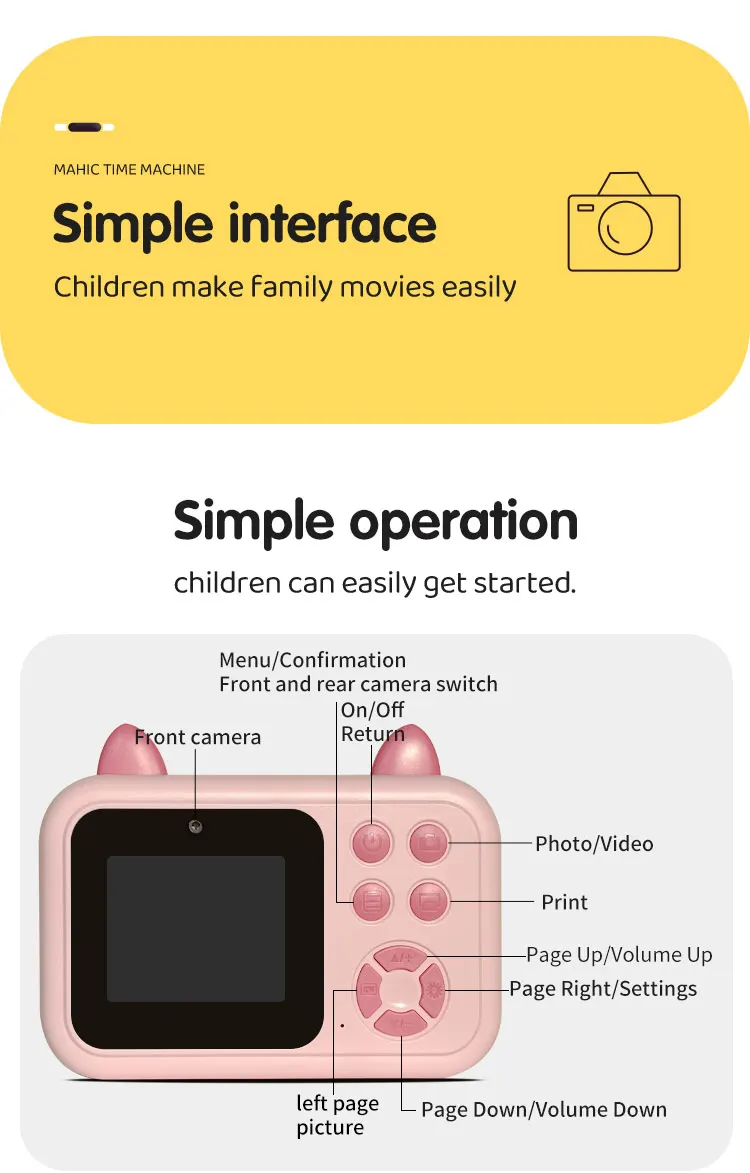 MAHIC TIME MACHINE

Simple interface

Children make family movies easily

Simple operation

children can easily get started.

Menu/Confirmation
Front and rear camera switch

On/Off
Return

Front camera

Photo/Video

Print

Page Up/Volume Up

Page Right/Settings

left page
picture

Page Down/Volume Down